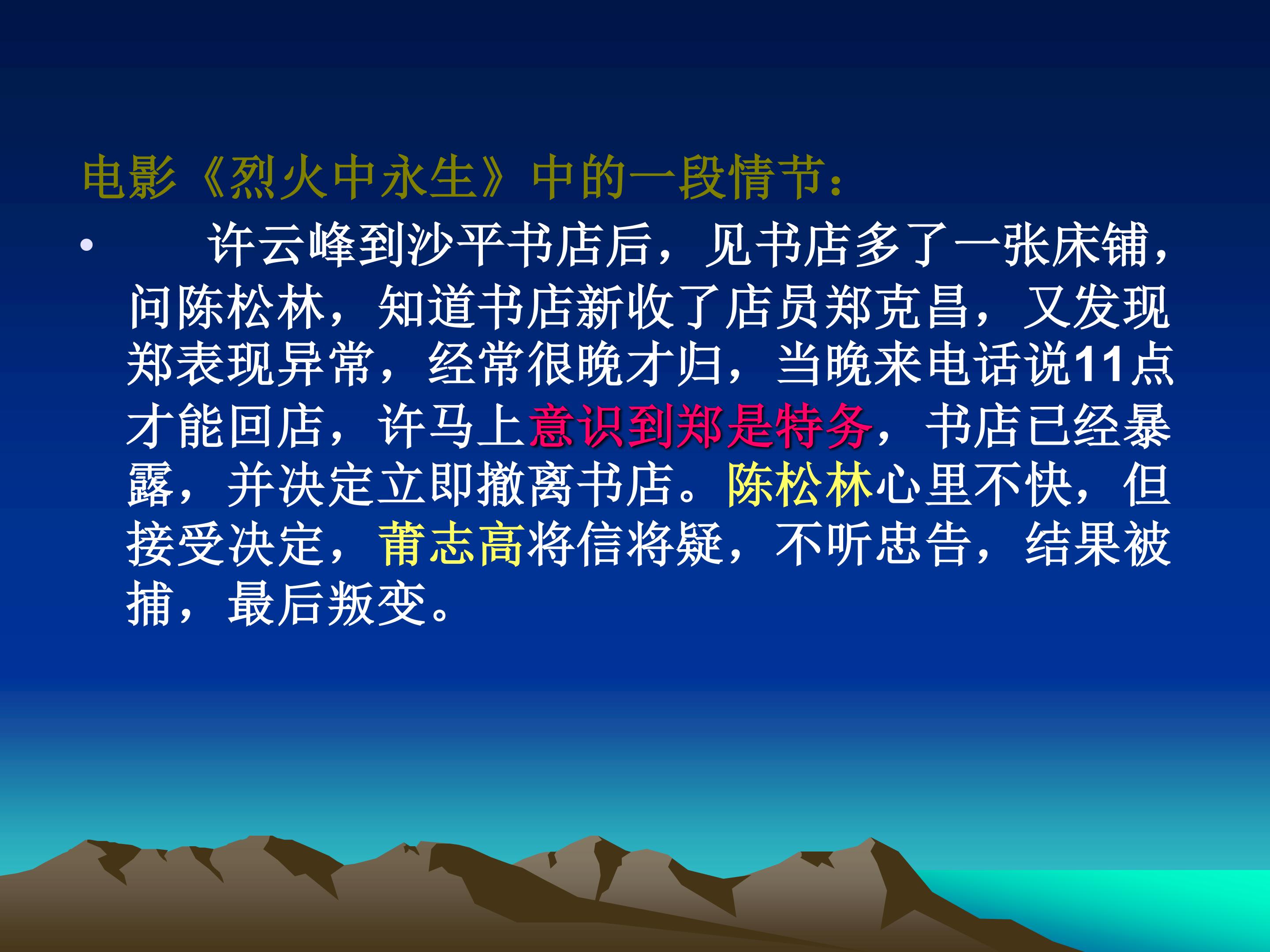 电影《烈火中永生》中的一段情节：

• 许云峰到沙平书店后，见书店多了一张床铺，问陈松林，知道书店新收了店员郑克昌，又发现郑表现异常，经常很晚才归，当晚来电话说11点才能回店，许马上意识到郑是特务，书店已经暴露，并决定立即撤离书店。陈松林心里不快，但接受决定，莆志高将信将疑，不听忠告，结果被捕，最后叛变。